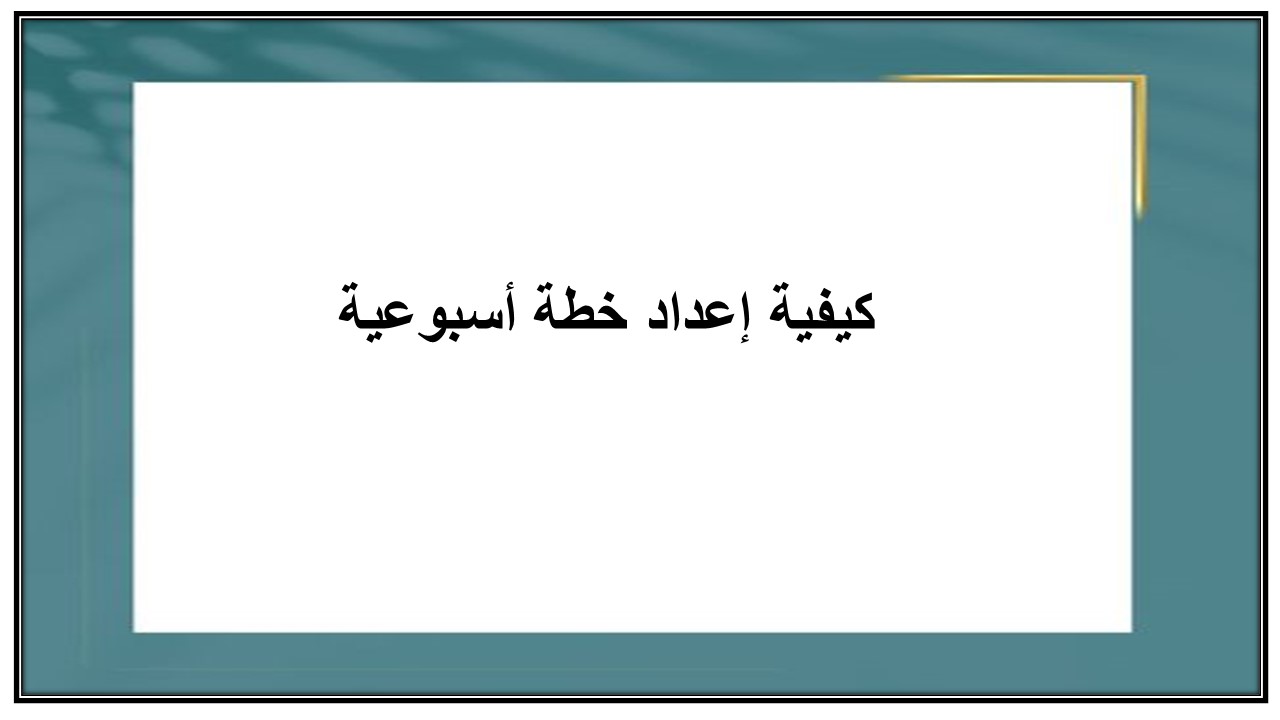 كيفية إعداد خطة أسبوعية